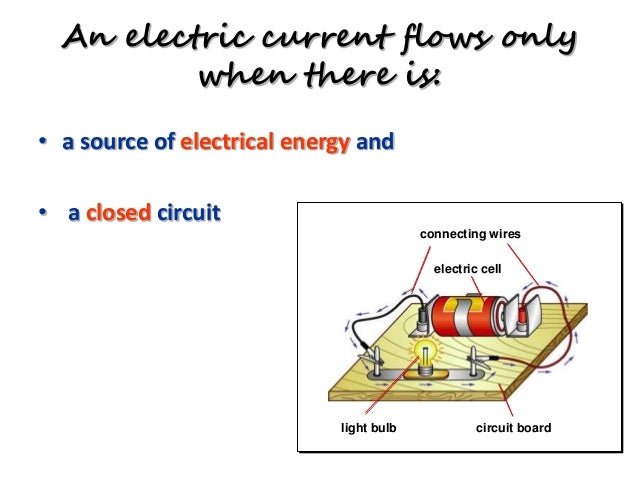 An electric current flows only when there is:

• a source of electrical energy and

• a closed circuit

connecting wires
electric cell
light bulb
circuit board